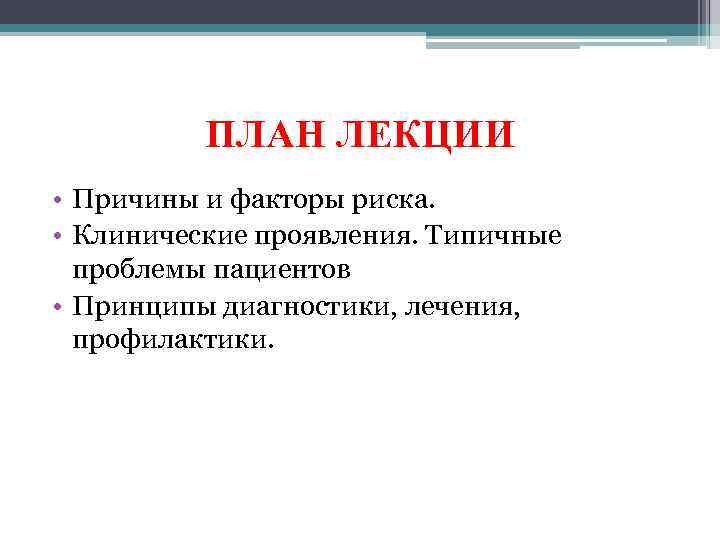 ПЛАН ЛЕКЦИИ

• Причины и факторы риска.
• Клинические проявления. Типичные проблемы пациентов
• Принципы диагностики, лечения, профилактики.